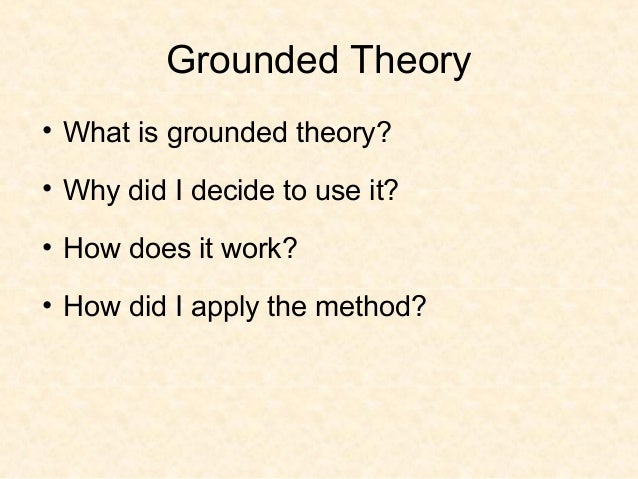 Grounded Theory

• What is grounded theory?

• Why did I decide to use it?

• How does it work?

• How did I apply the method?